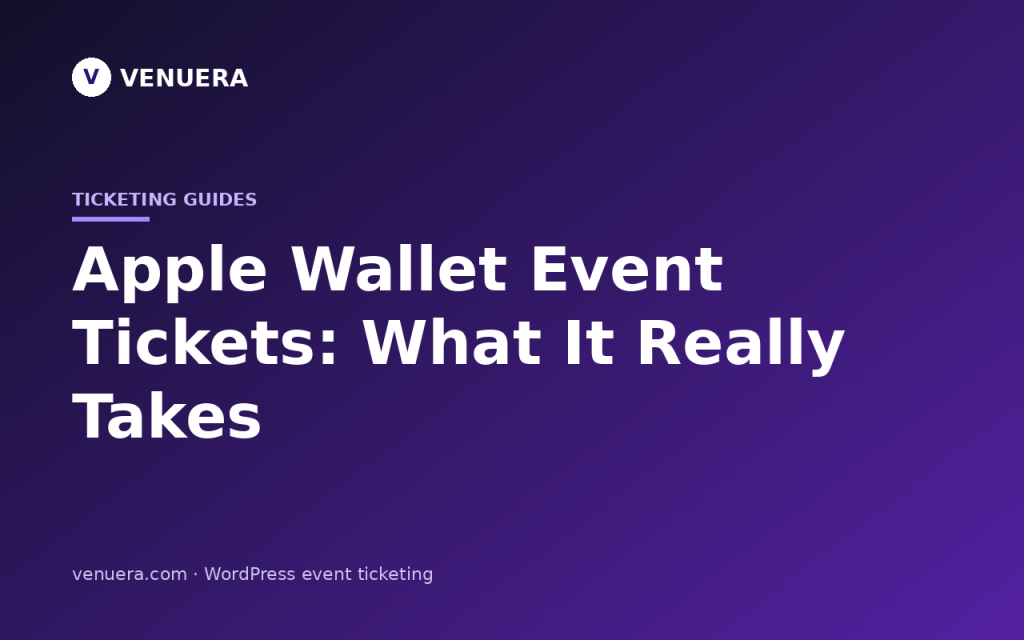 V VENUERA

TICKETING GUIDES

Apple Wallet Event Tickets: What It Really Takes

venuera.com · WordPress event ticketing